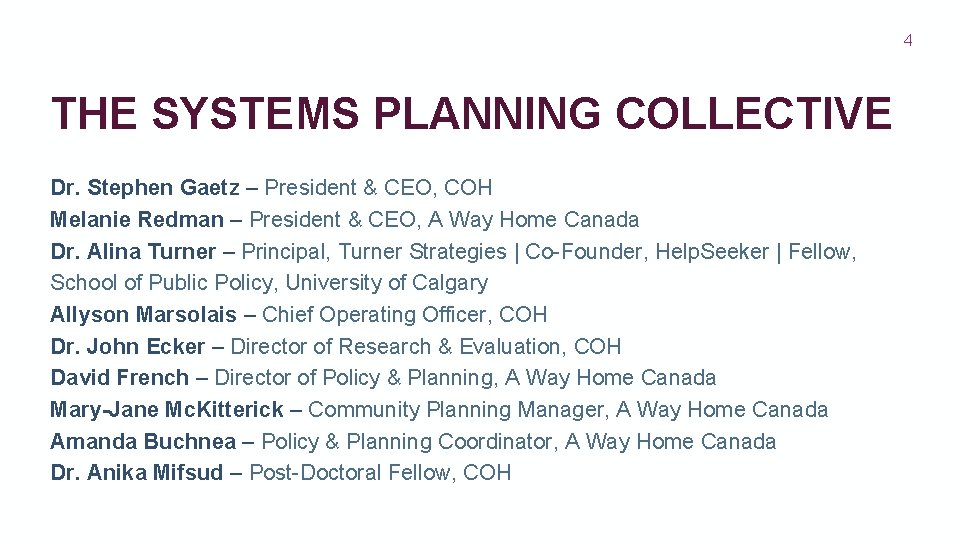 4

THE SYSTEMS PLANNING COLLECTIVE

Dr. Stephen Gaetz – President & CEO, COH
Melanie Redman – President & CEO, A Way Home Canada
Dr. Alina Turner – Principal, Turner Strategies | Co-Founder, HelpSeeker | Fellow, School of Public Policy, University of Calgary
Allyson Marsolais – Chief Operating Officer, COH
Dr. John Ecker – Director of Research & Evaluation, COH
David French – Director of Policy & Planning, A Way Home Canada
Mary-Jane McKitterick – Community Planning Manager, A Way Home Canada
Amanda Buchnea – Policy & Planning Coordinator, A Way Home Canada
Dr. Anika Mifsud – Post-Doctoral Fellow, COH